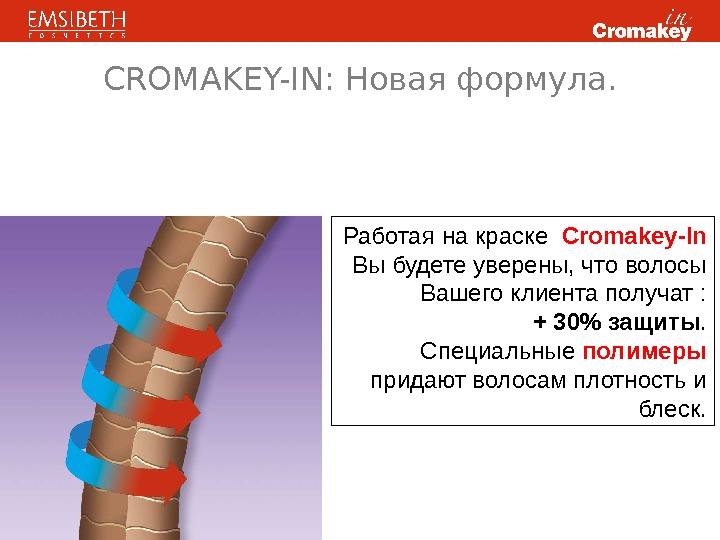 EMSIBETH
COSMETICS

in
Cromakey

CROMAKEY-IN: Новая формула.

Работая на краске Cromakey-In Вы будете уверены, что волосы Вашего клиента получат : + 30% защиты. Специальные полимеры придают волосам плотность и блеск.